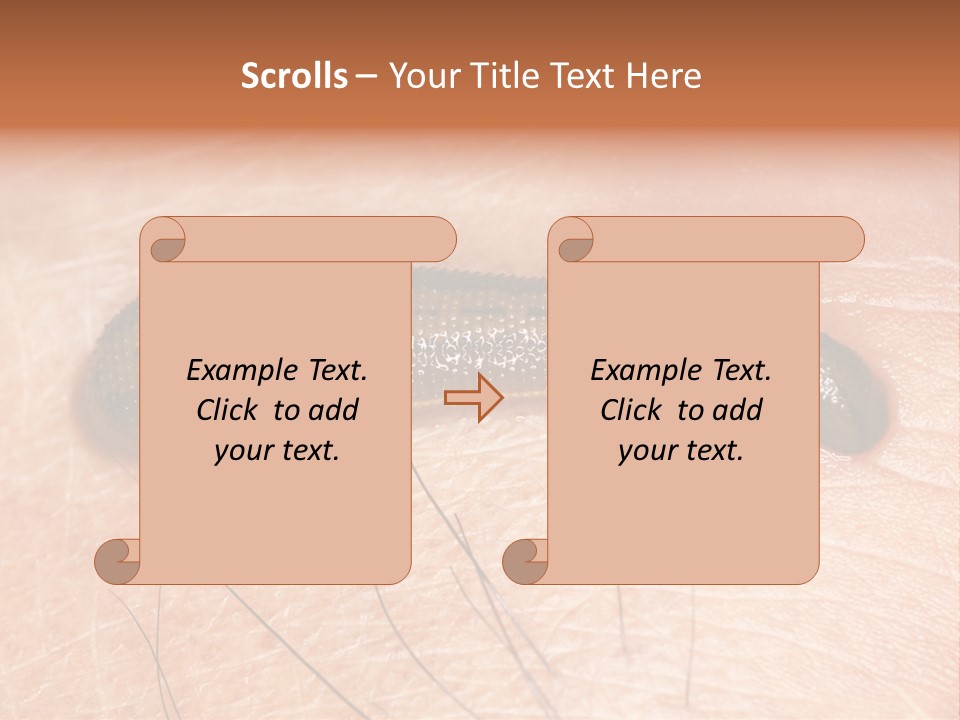 Scrolls – Your Title Text Here

Example Text. Click to add your text.

Example Text. Click to add your text.